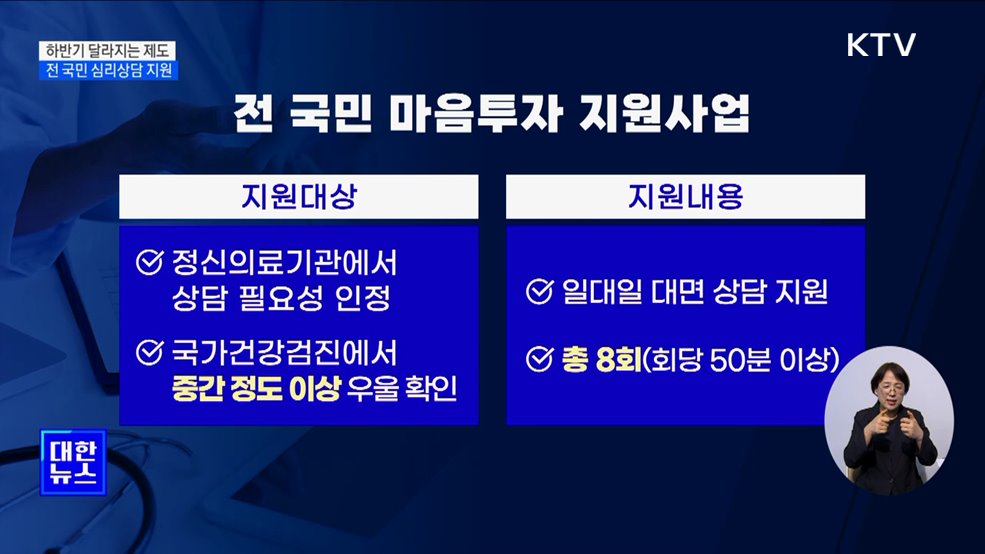 하반기 달라지는 제도
전 국민 심리상담 지원

KTV

전 국민 마음투자 지원사업

지원대상

정신의료기관에서 상담 필요성 인정

국가건강검진에서 중간 정도 이상 우울 확인

지원내용

일대일 대면 상담 지원

총 8회(회당 50분 이상)

대한 뉴스